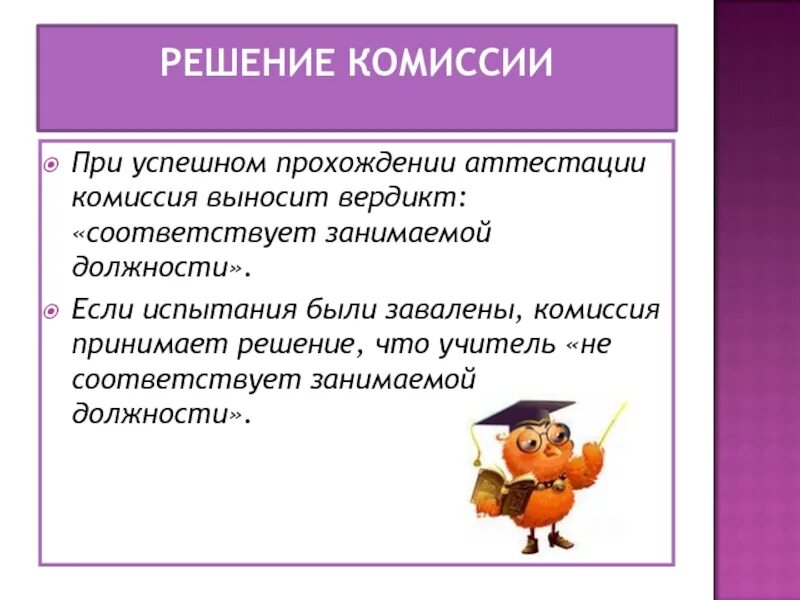 РЕШЕНИЕ КОМИССИИ

При успешном прохождении аттестации комиссия выносит вердикт: «соответствует занимаемой должности».

Если испытания были завалены, комиссия принимает решение, что учитель «не соответствует занимаемой должности».